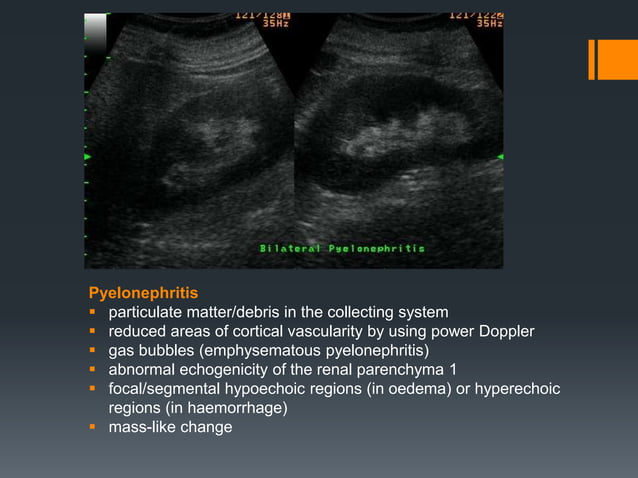 121/128
35Hz

121/122
35Hz

Bilateral Pyelonephritis

Pyelonephritis
▪ particulate matter/debris in the collecting system
▪ reduced areas of cortical vascularity by using power Doppler
▪ gas bubbles (emphysematous pyelonephritis)
▪ abnormal echogenicity of the renal parenchyma 1
▪ focal/segmental hypoechoic regions (in oedema) or hyperechoic regions (in haemorrhage)
▪ mass-like change